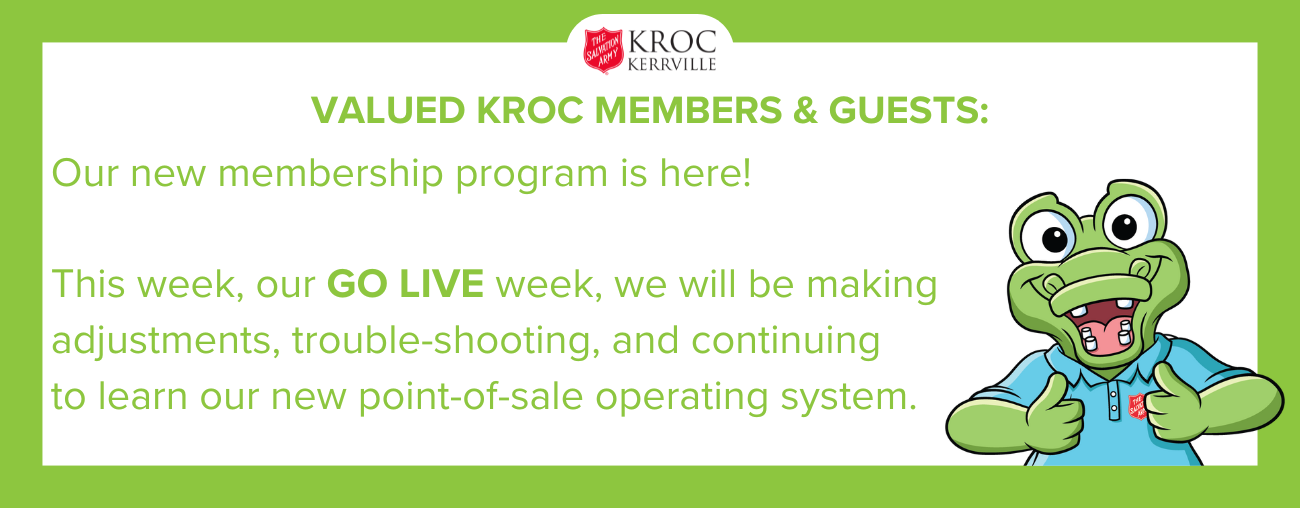 THE SALVATION ARMY KROC KERRVILLE

VALUED KROC MEMBERS & GUESTS:

Our new membership program is here!

This week, our GO LIVE week, we will be making adjustments, trouble-shooting, and continuing to learn our new point-of-sale operating system.